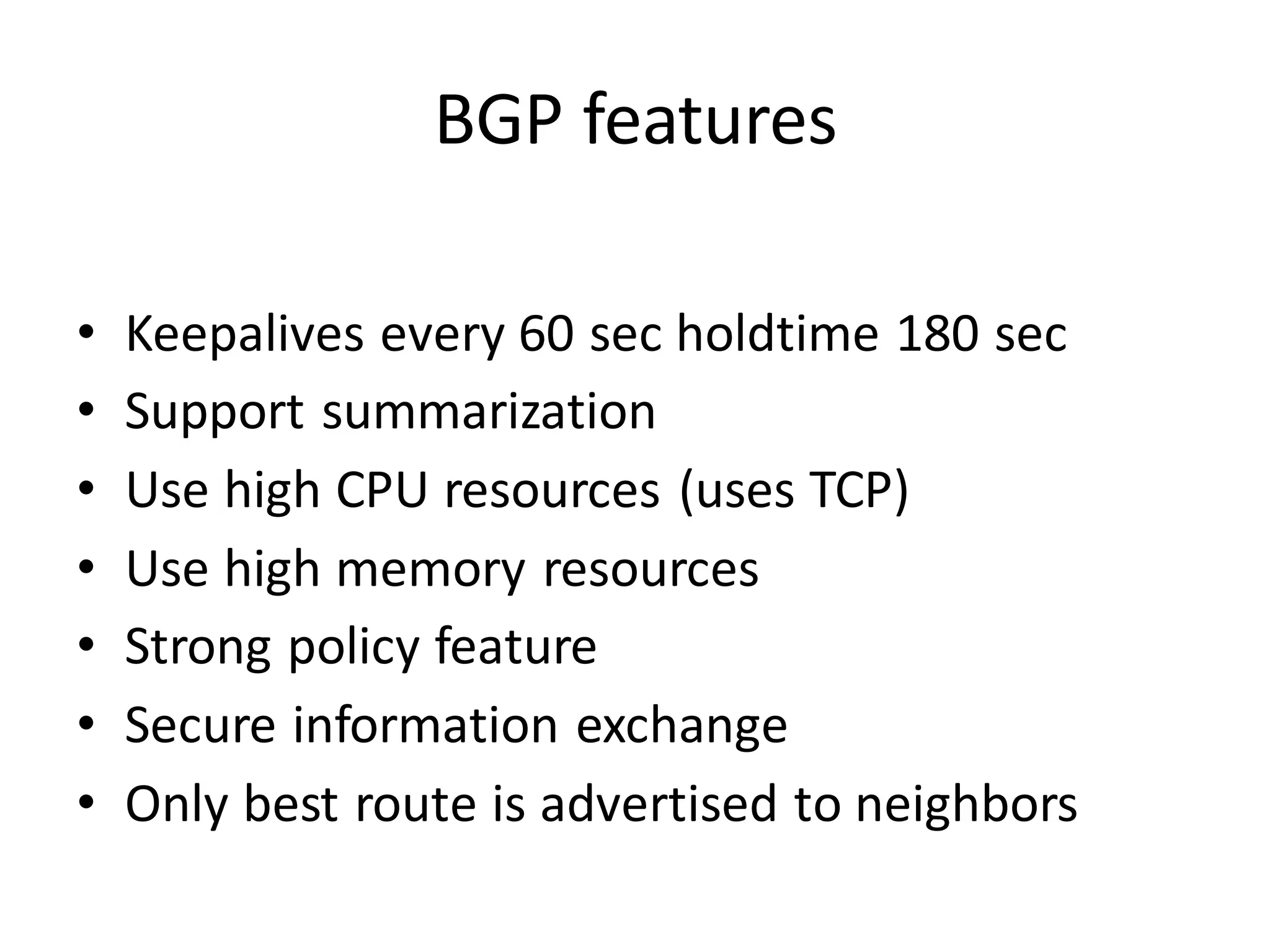 BGP features

• Keepalives every 60 sec holdtime 180 sec
• Support summarization
• Use high CPU resources (uses TCP)
• Use high memory resources
• Strong policy feature
• Secure information exchange
• Only best route is advertised to neighbors